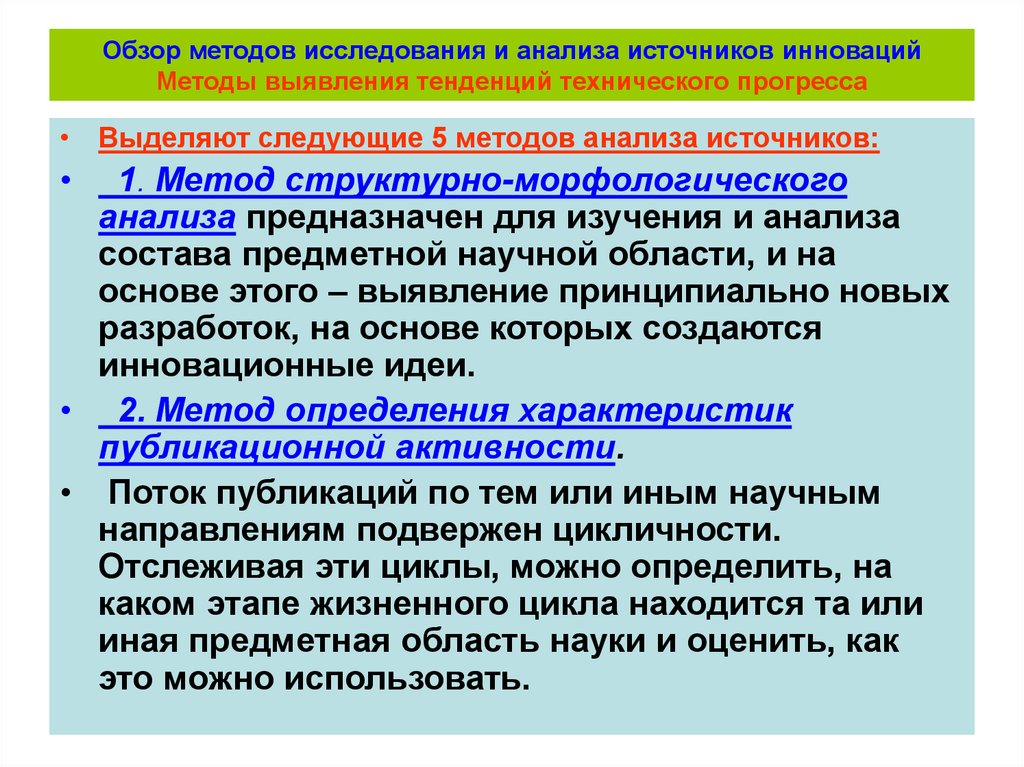 Обзор методов исследования и анализа источников инноваций
Методы выявления тенденций технического прогресса

• Выделяют следующие 5 методов анализа источников:

• 1. Метод структурно-морфологического анализа предназначен для изучения и анализа состава предметной научной области, и на основе этого – выявление принципиально новых разработок, на основе которых создаются инновационные идеи.

• 2. Метод определения характеристик публикационной активности.

• Поток публикаций по тем или иным научным направлениям подвержен цикличности. Отслеживая эти циклы, можно определить, на каком этапе жизненного цикла находится та или иная предметная область науки и оценить, как это можно использовать.